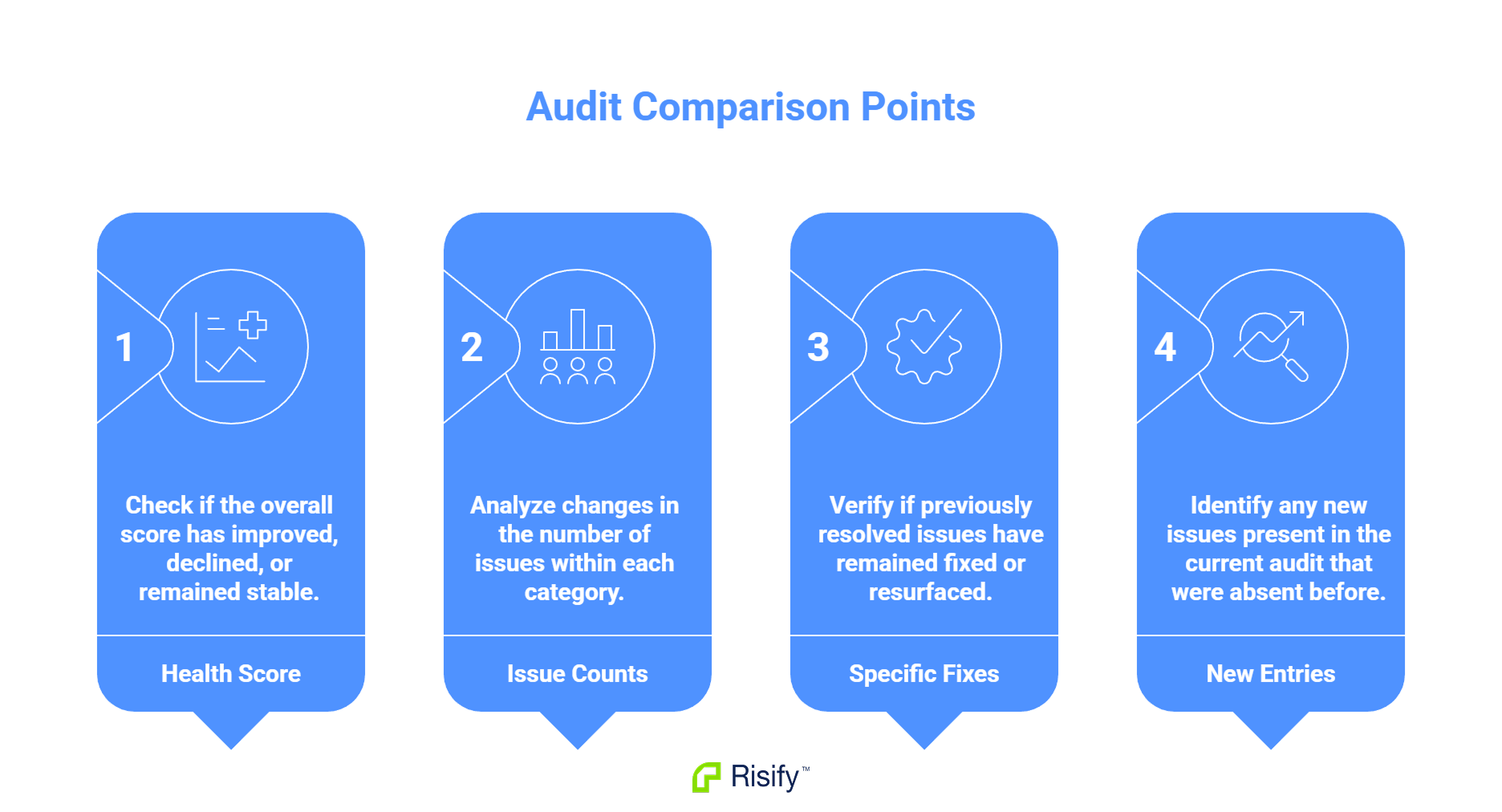 Audit Comparison Points

1

Check if the overall score has improved, declined, or remained stable.

Health Score

2

Analyze changes in the number of issues within each category.

Issue Counts

3

Verify if previously resolved issues have remained fixed or resurfaced.

Specific Fixes

4

Identify any new issues present in the current audit that were absent before.

New Entries

Risify™